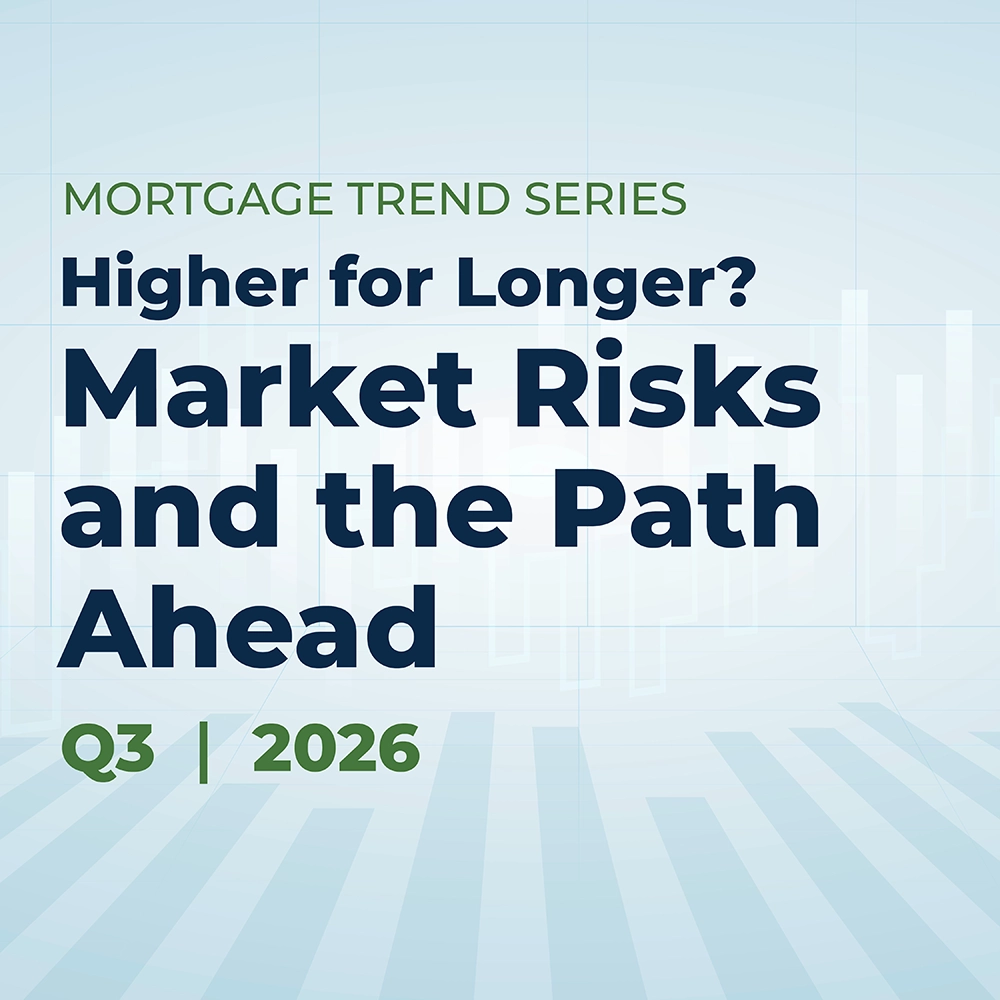 MORTGAGE TREND SERIES

Higher for Longer?

Market Risks and the Path Ahead

Q3 | 2026